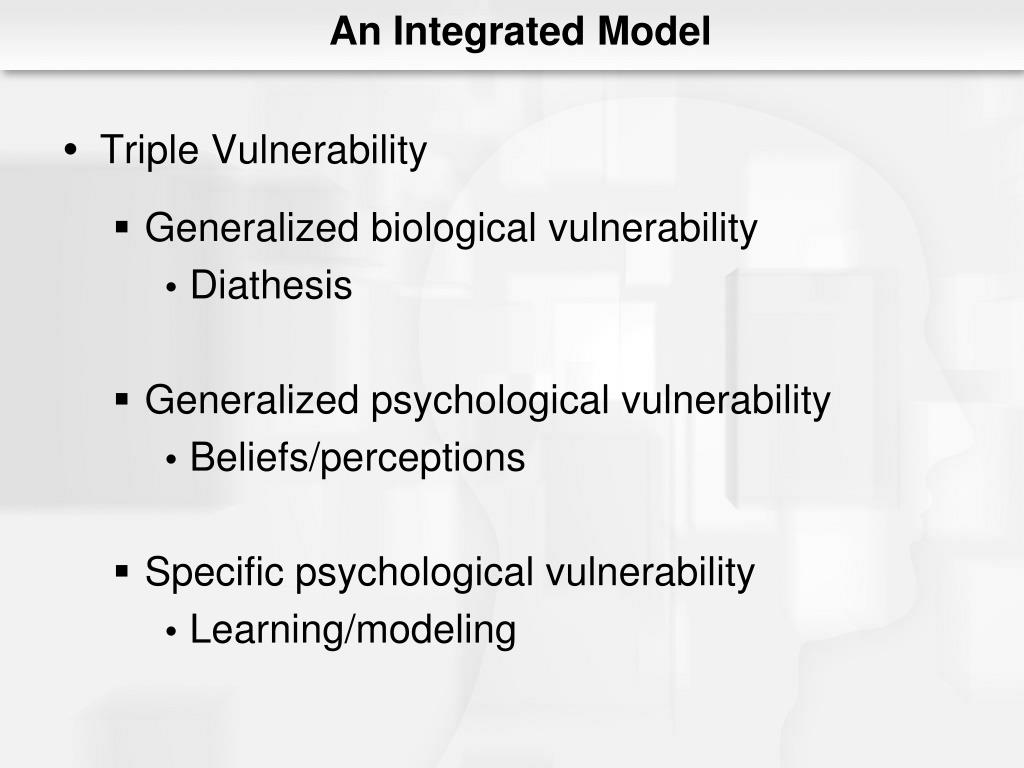 An Integrated Model

• Triple Vulnerability

▪ Generalized biological vulnerability

• Diathesis

▪ Generalized psychological vulnerability

• Beliefs/perceptions

▪ Specific psychological vulnerability

• Learning/modeling